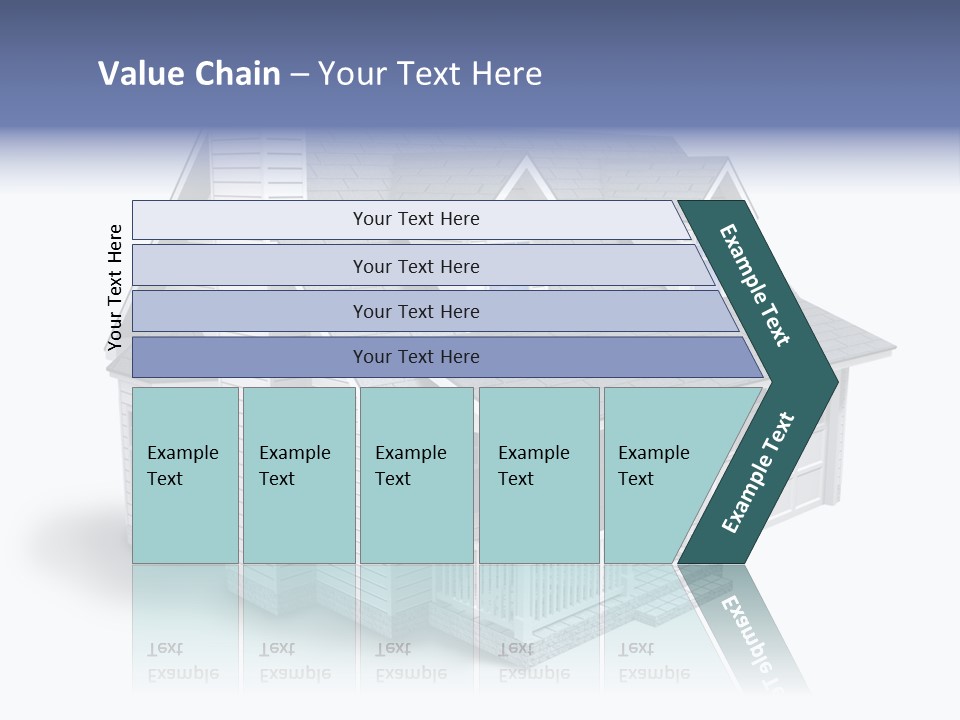 Value Chain – Your Text Here

Your Text Here

Your Text Here

Your Text Here

Your Text Here

Your Text Here

Example Text

Example Text

Example Text

Example Text

Example Text

Example Text

Example Text